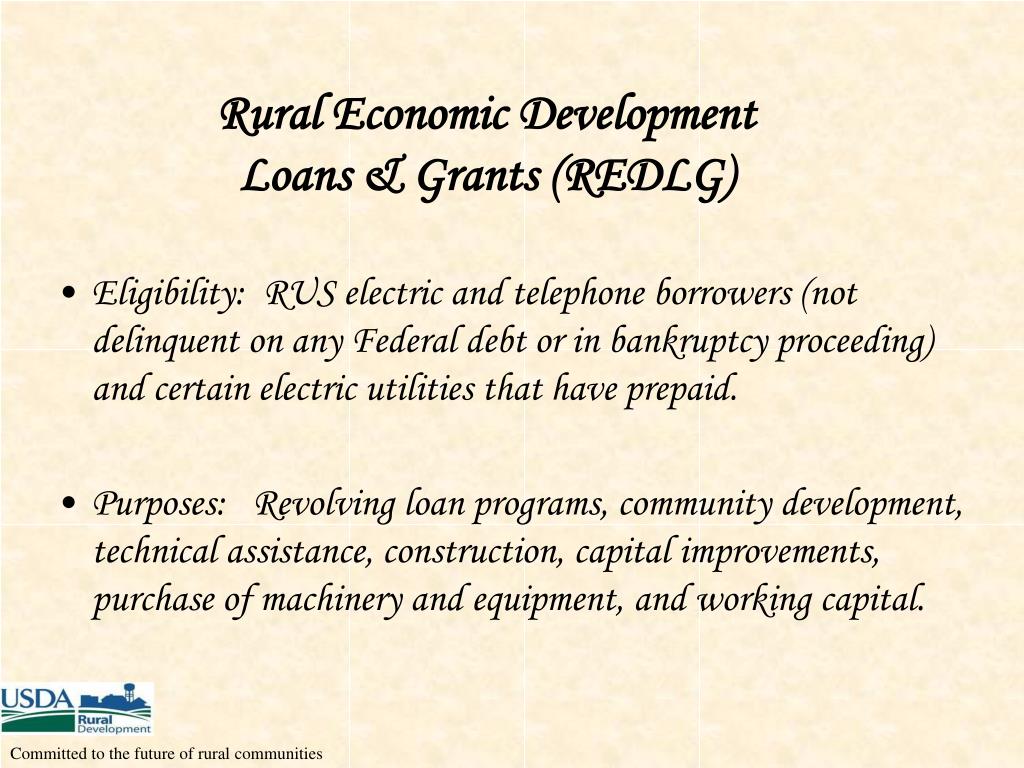 Rural Economic Development
Loans & Grants (REDLG)

• Eligibility: RUS electric and telephone borrowers (not delinquent on any Federal debt or in bankruptcy proceeding) and certain electric utilities that have prepaid.

• Purposes: Revolving loan programs, community development, technical assistance, construction, capital improvements, purchase of machinery and equipment, and working capital.

USDA Rural Development

Committed to the future of rural communities